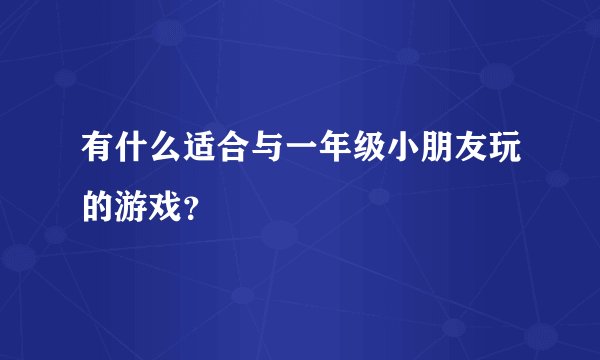 有什么适合与一年级小朋友玩的游戏？